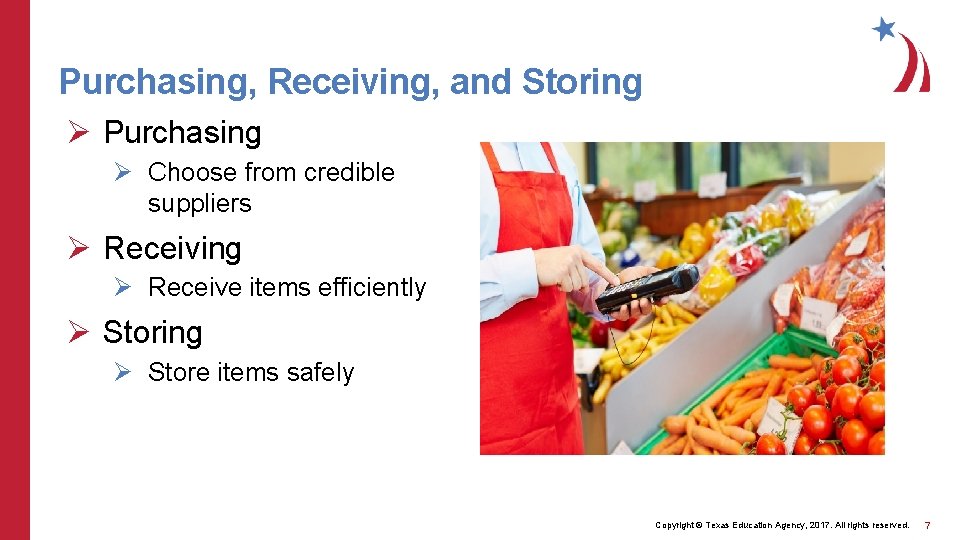 Purchasing, Receiving, and Storing

➢ Purchasing

➢ Choose from credible suppliers

➢ Receiving

➢ Receive items efficiently

➢ Storing

➢ Store items safely

Copyright © Texas Education Agency, 2017. All rights reserved. 7